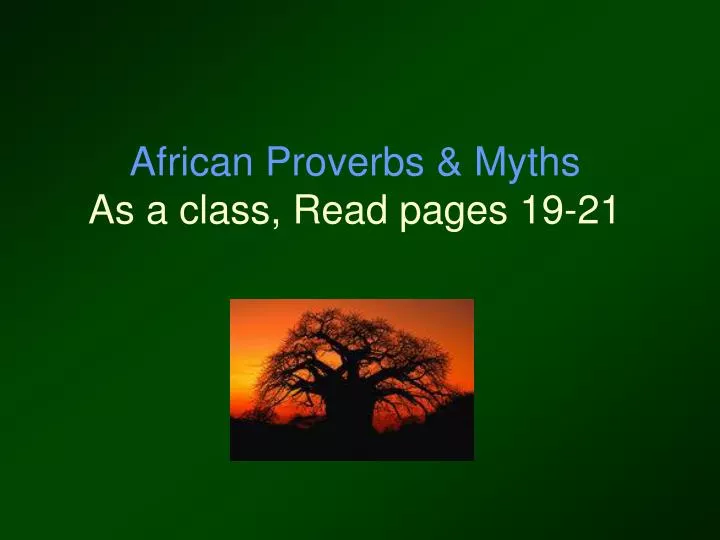 African Proverbs & Myths
As a class, Read pages 19-21